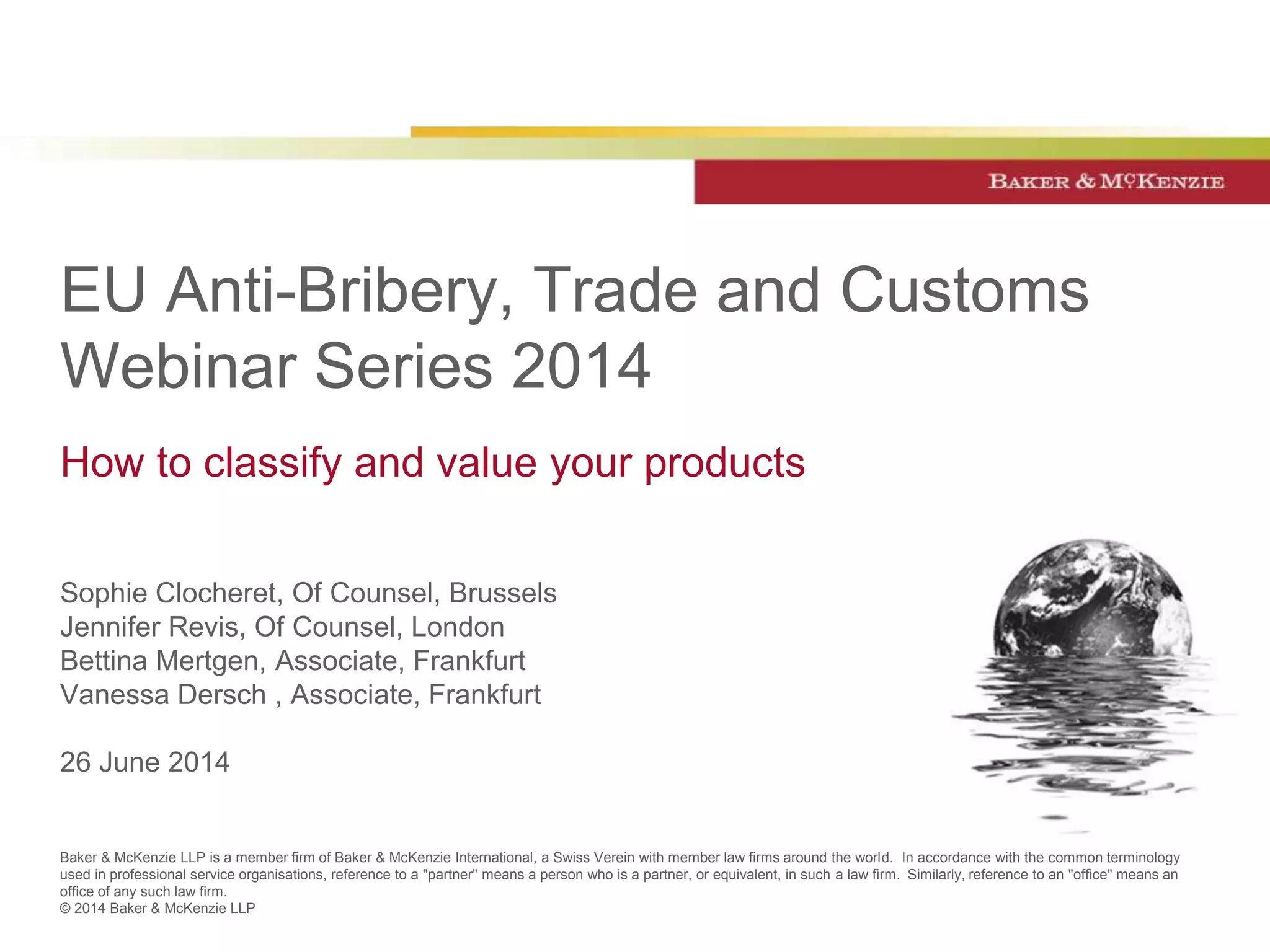 BAKER & McKENZIE

EU Anti-Bribery, Trade and Customs Webinar Series 2014

How to classify and value your products

Sophie Clocheret, Of Counsel, Brussels
Jennifer Revis, Of Counsel, London
Bettina Mertgen, Associate, Frankfurt
Vanessa Dersch , Associate, Frankfurt

26 June 2014

Baker & McKenzie LLP is a member firm of Baker & McKenzie International, a Swiss Verein with member law firms around the world. In accordance with the common terminology used in professional service organisations, reference to a "partner" means a person who is a partner, or equivalent, in such a law firm. Similarly, reference to an "office" means an office of any such law firm.
© 2014 Baker & McKenzie LLP